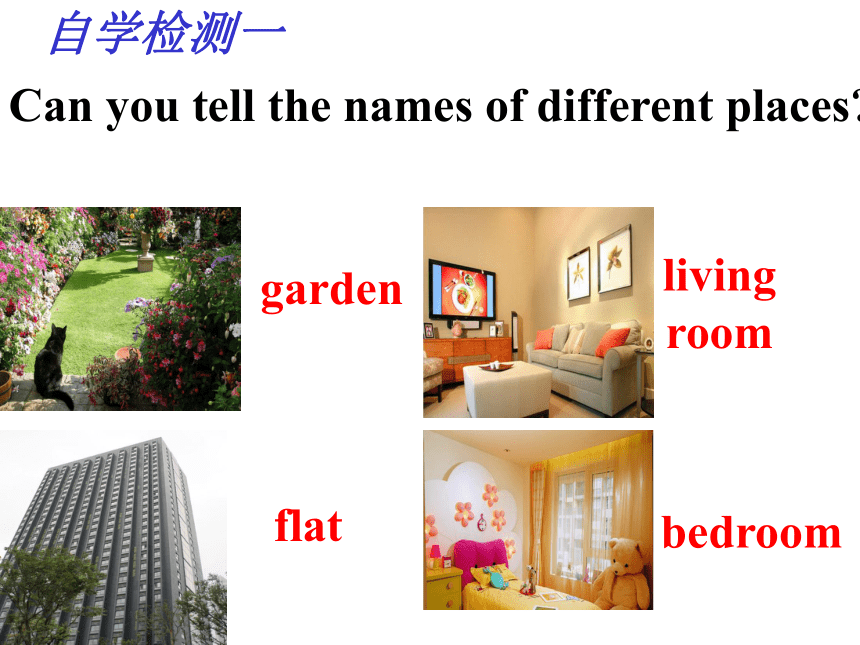 自学检测一

Can you tell the names of different places?

garden

living room

flat

bedroom